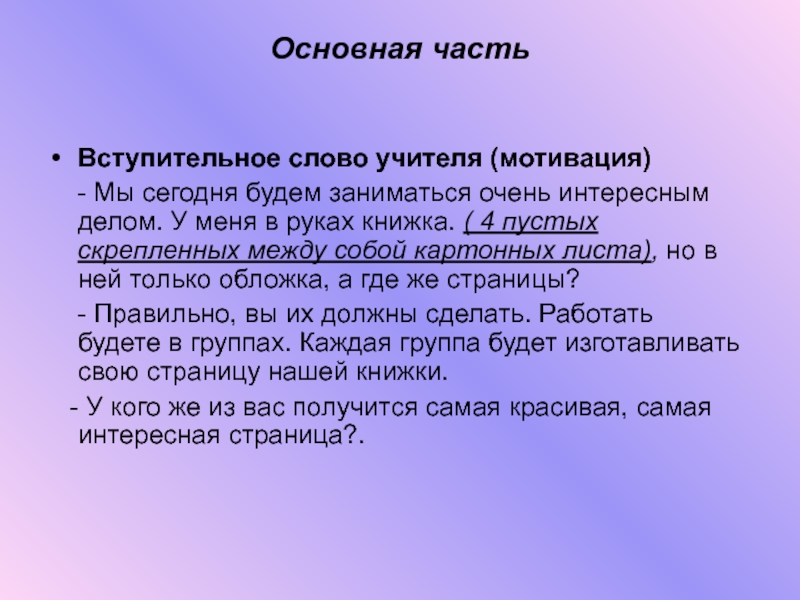 Основная часть

• Вступительное слово учителя (мотивация)

- Мы сегодня будем заниматься очень интересным делом. У меня в руках книжка. ( 4 пустых скрепленных между собой картонных листа), но в ней только обложка, а где же страницы?

- Правильно, вы их должны сделать. Работать будете в группах. Каждая группа будет изготавливать свою страницу нашей книжки.

- У кого же из вас получится самая красивая, самая интересная страница?.